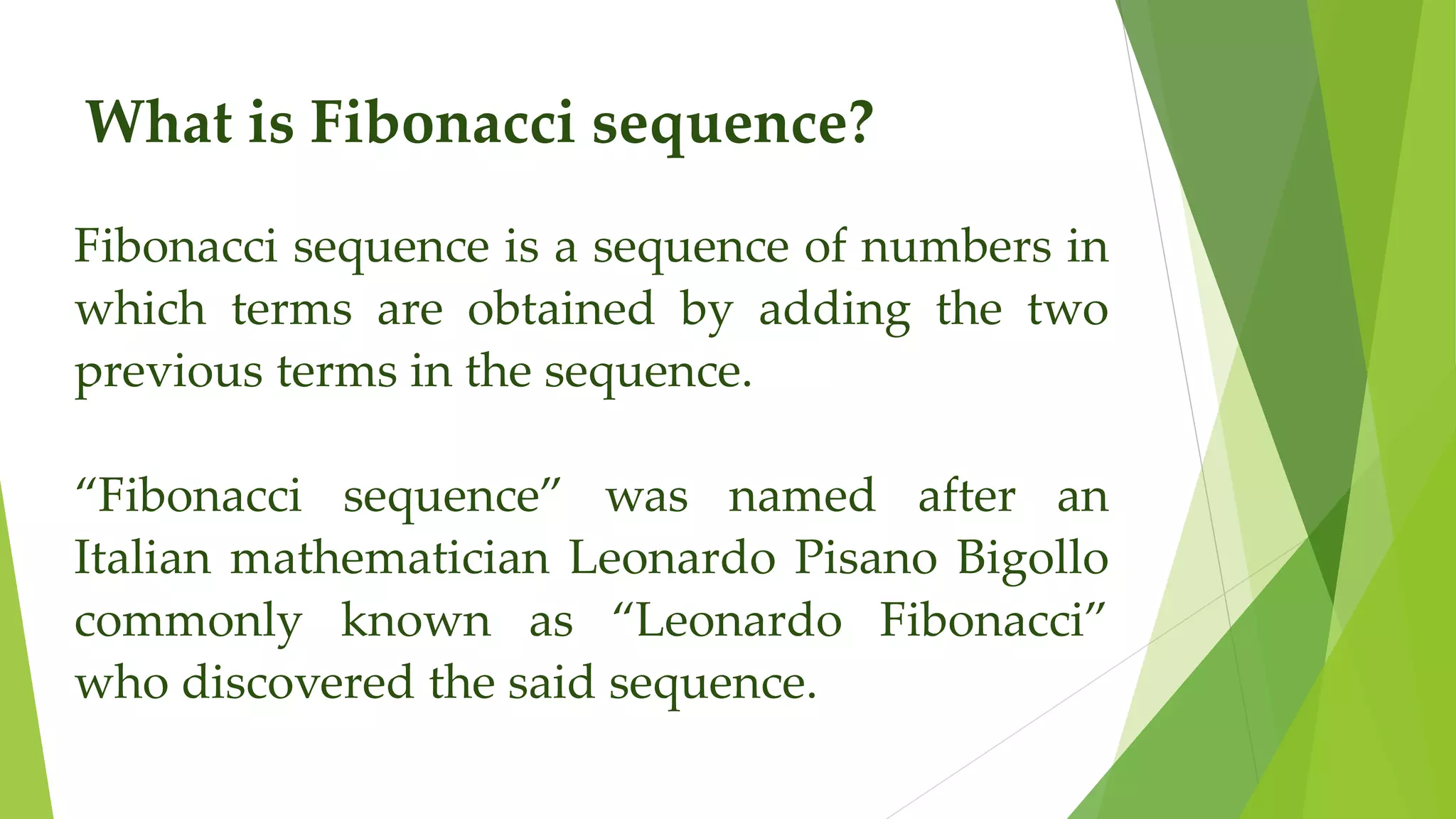 What is Fibonacci sequence?

Fibonacci sequence is a sequence of numbers in which terms are obtained by adding the two previous terms in the sequence.

“Fibonacci sequence” was named after an Italian mathematician Leonardo Pisano Bigollo commonly known as “Leonardo Fibonacci” who discovered the said sequence.